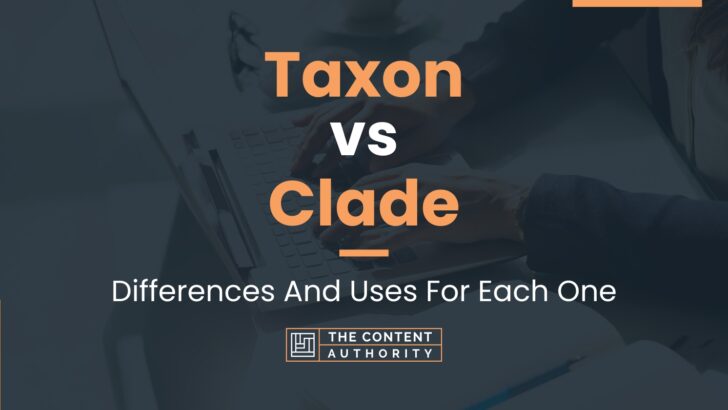 Taxon
vs
Clade

Differences And Uses For Each One

THE CONTENT
AUTHORITY